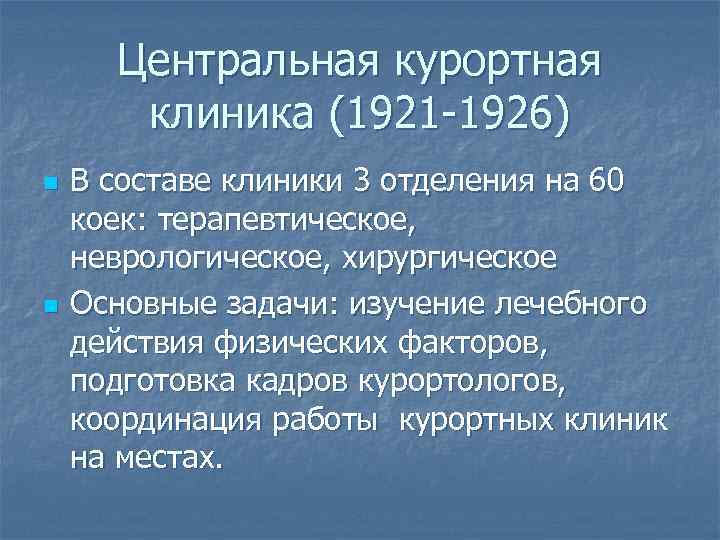 Центральная курортная клиника (1921-1926)

В составе клиники 3 отделения на 60 коек: терапевтическое, неврологическое, хирургическое

Основные задачи: изучение лечебного действия физических факторов, подготовка кадров курортологов, координация работы  курортных клиник на местах.